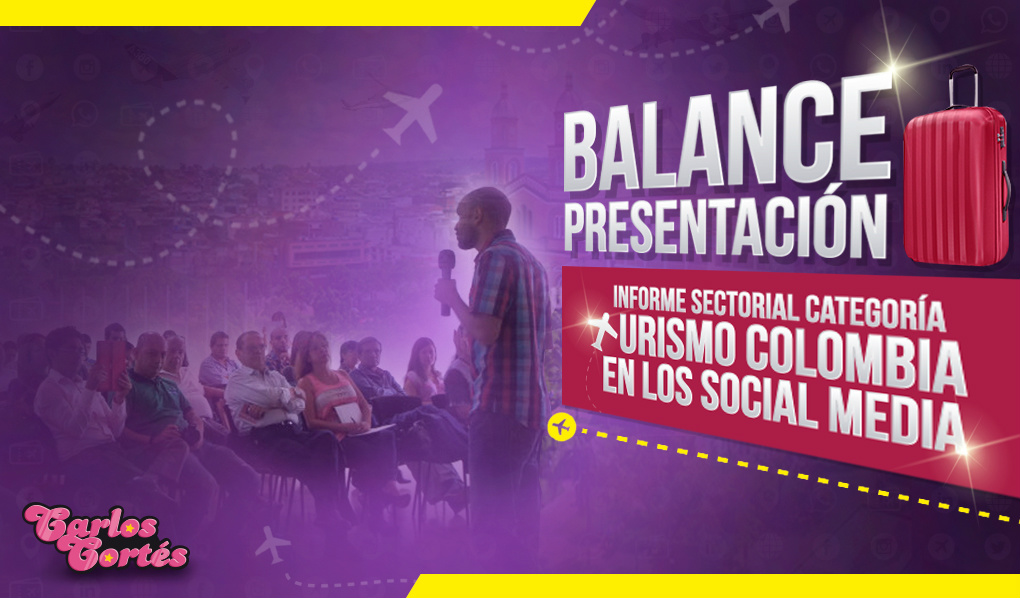 BALANCE PRESENTACIÓN

INFORME SECTORIAL CATEGORÍA
URISMO COLOMBIA
EN LOS SOCIAL MEDIA

Carlos Cortés